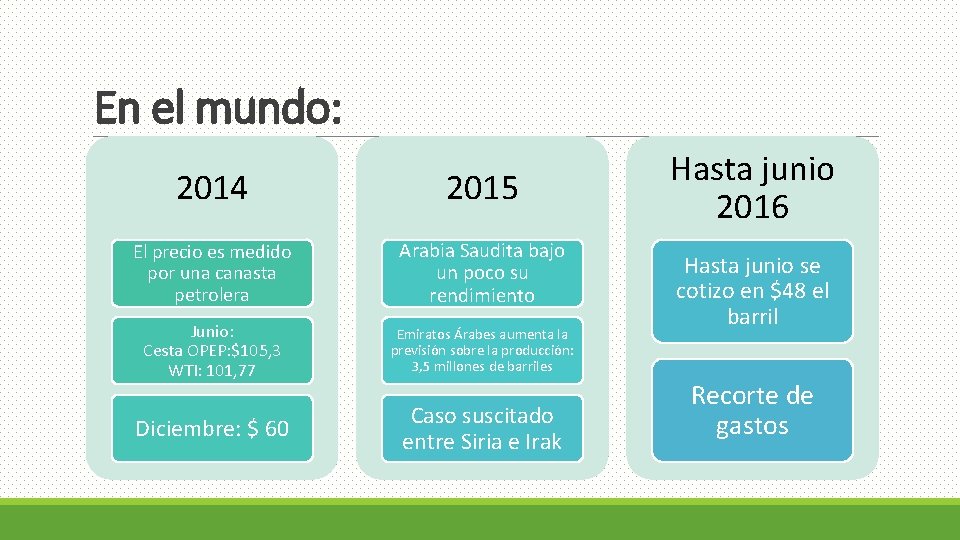 En el mundo:

2014

El precio es medido por una canasta petrolera

Junio:
Cesta OPEP:$105,3
WTI: 101,77

Diciembre: $ 60

2015

Arabia Saudita bajo un poco su rendimiento

Emiratos Árabes aumenta la previsión sobre la producción: 3,5 millones de barriles

Caso suscitado entre Siria e Irak

Hasta junio 2016

Hasta junio se cotizo en $48 el barril

Recorte de gastos